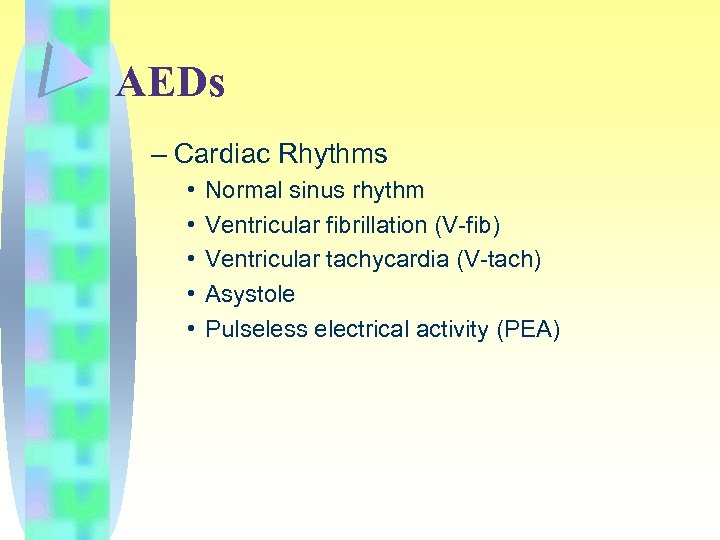 AEDs

– Cardiac Rhythms

• Normal sinus rhythm
• Ventricular fibrillation (V-fib)
• Ventricular tachycardia (V-tach)
• Asystole
• Pulseless electrical activity (PEA)